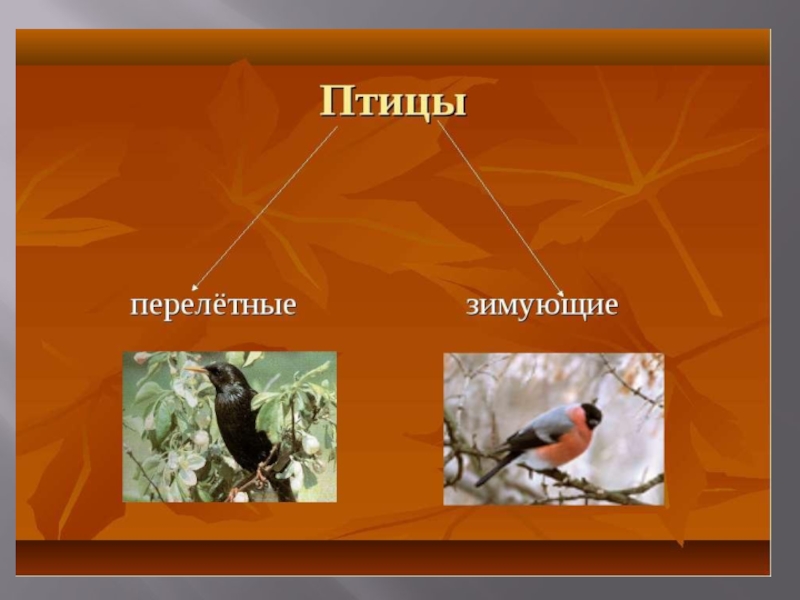 Птицы

перелётные

зимующие